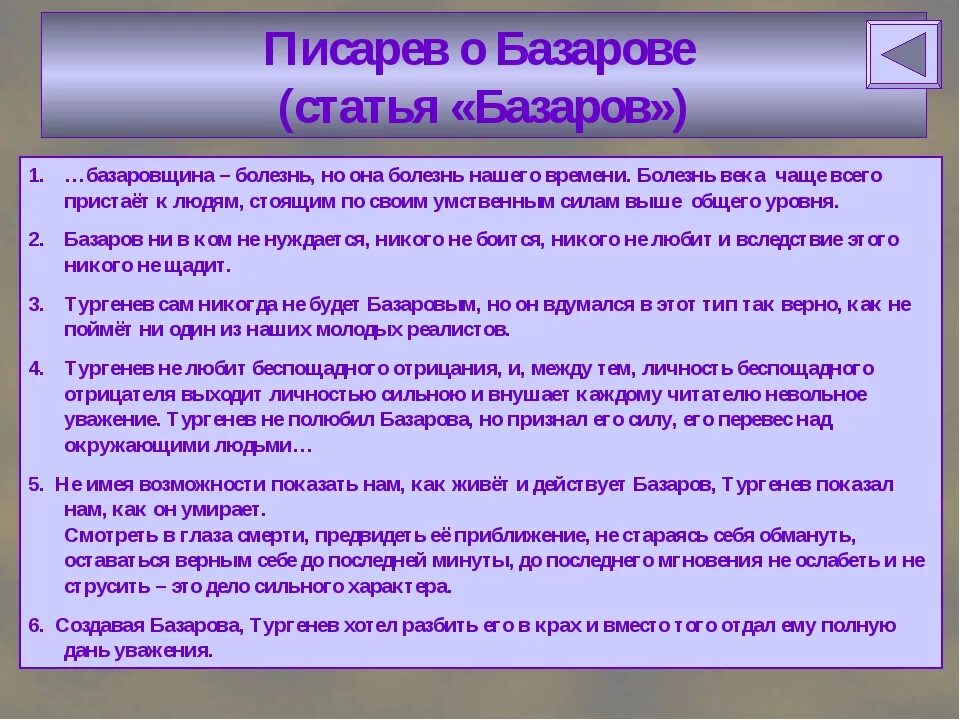 Писарев о Базарове
(статья «Базаров»)

1. …базаровщина – болезнь, но она болезнь нашего времени. Болезнь века чаще всего пристаёт к людям, стоящим по своим умственным силам выше общего уровня.

2. Базаров ни в ком не нуждается, никого не боится, никого не любит и вследствие этого никого не щадит.

3. Тургенев сам никогда не будет Базаровым, но он вдумался в этот тип так верно, как не поймёт ни один из наших молодых реалистов.

4. Тургенев не любит беспощадного отрицания, и, между тем, личность беспощадного отрицателя выходит личностью сильною и внушает каждому читателю невольное уважение. Тургенев не полюбил Базарова, но признал его силу, его перевес над окружающими людьми…

5. Не имея возможности показать нам, как живёт и действует Базаров, Тургенев показал нам, как он умирает.
Смотреть в глаза смерти, предвидеть её приближение, не стараясь себя обмануть, оставаться верным себе до последней минуты, до последнего мгновения не ослабеть и не струсить – это дело сильного характера.

6. Создавая Базарова, Тургенев хотел разбить его в крах и вместо того отдал ему полную дань уважения.